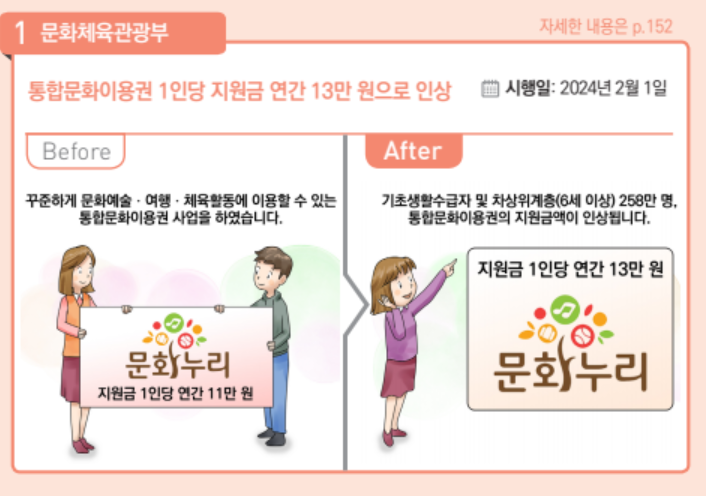 1 문화체육관광부

자세한 내용은 p.152

통합문화이용권 1인당 지원금 연간 13만 원으로 인상

시행일: 2024년 2월 1일

Before

꾸준하게 문화예술 · 여행 · 체육활동에 이용할 수 있는 통합문화이용권 사업을 하였습니다.

문화누리

지원금 1인당 연간 11만 원

After

기초생활수급자 및 차상위계층(6세 이상) 258만 명, 통합문화이용권의 지원금액이 인상됩니다.

지원금 1인당 연간 13만 원

문화누리